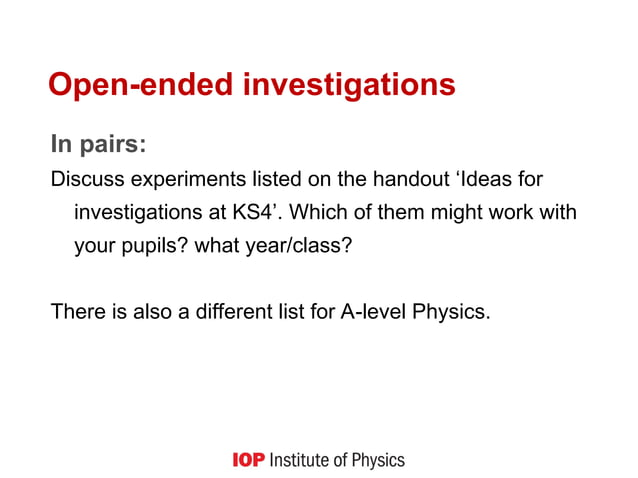 Open-ended investigations

In pairs:

Discuss experiments listed on the handout ‘Ideas for investigations at KS4’. Which of them might work with your pupils? what year/class?

There is also a different list for A-level Physics.

IOP Institute of Physics